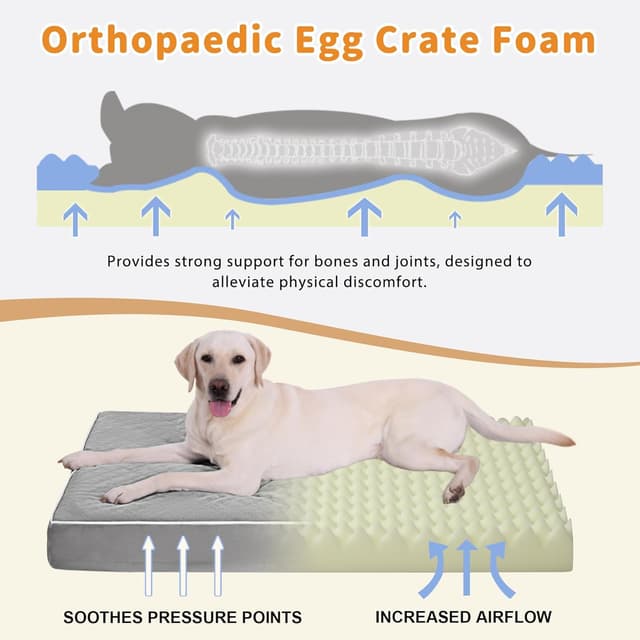 Orthopaedic Egg Crate Foam

Provides strong support for bones and joints, designed to alleviate physical discomfort.

SOOTHES PRESSURE POINTS

INCREASED AIRFLOW